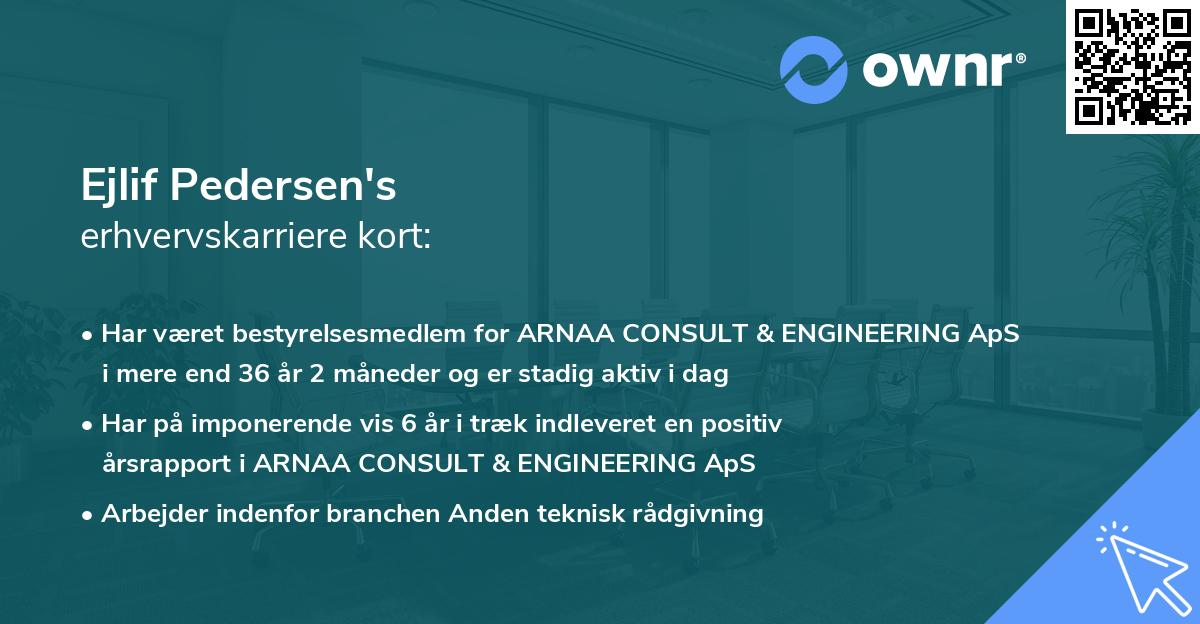 ownr®

Ejlif Pedersen's
erhvervskarriere kort:

• Har været bestyrelsesmedlem for ARNAA CONSULT & ENGINEERING ApS i mere end 36 år 2 måneder og er stadig aktiv i dag

• Har på imponerende vis 6 år i træk indleveret en positiv årsrapport i ARNAA CONSULT & ENGINEERING ApS

• Arbejder indenfor branchen Anden teknisk rådgivning